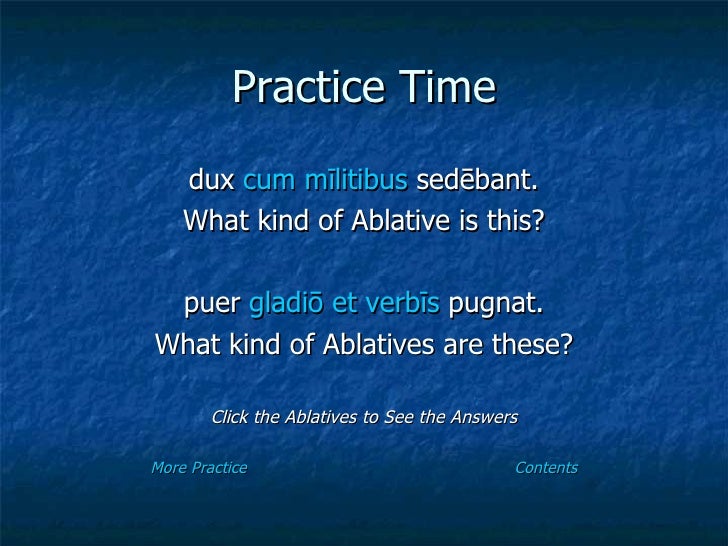 Practice Time

dux cum mīlitibus sedēbant.
What kind of Ablative is this?

puer gladiō et verbīs pugnat.
What kind of Ablatives are these?

Click the Ablatives to See the Answers

More Practice

Contents